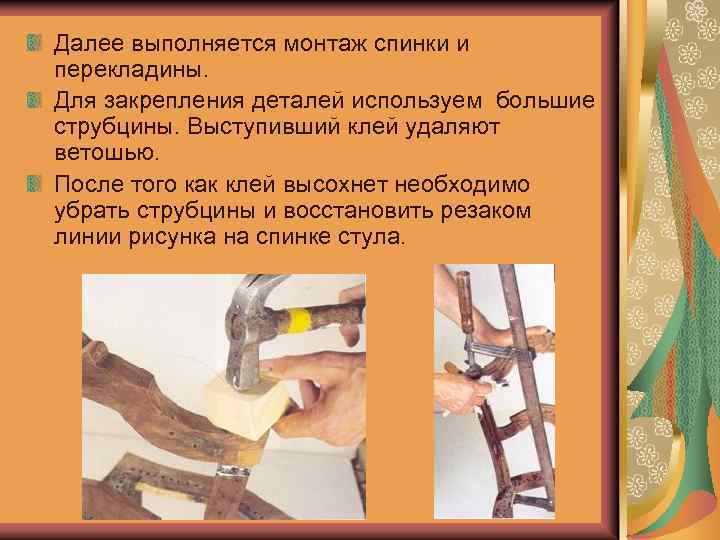 Далее выполняется монтаж спинки и перекладины.

Для закрепления деталей используем большие струбцины. Выступивший клей удаляют ветошью.

После того как клей высохнет необходимо убрать струбцины и восстановить резаком линии рисунка на спинке стула.